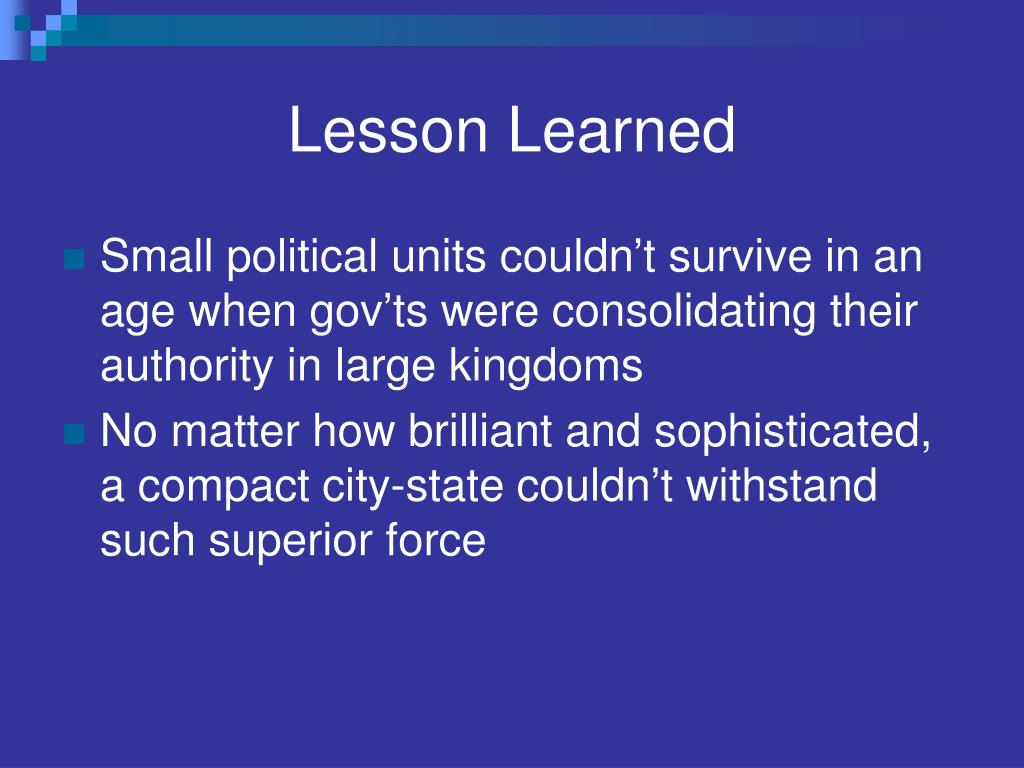 Lesson Learned

Small political units couldn’t survive in an age when gov’ts were consolidating their authority in large kingdoms

No matter how brilliant and sophisticated, a compact city-state couldn’t withstand such superior force